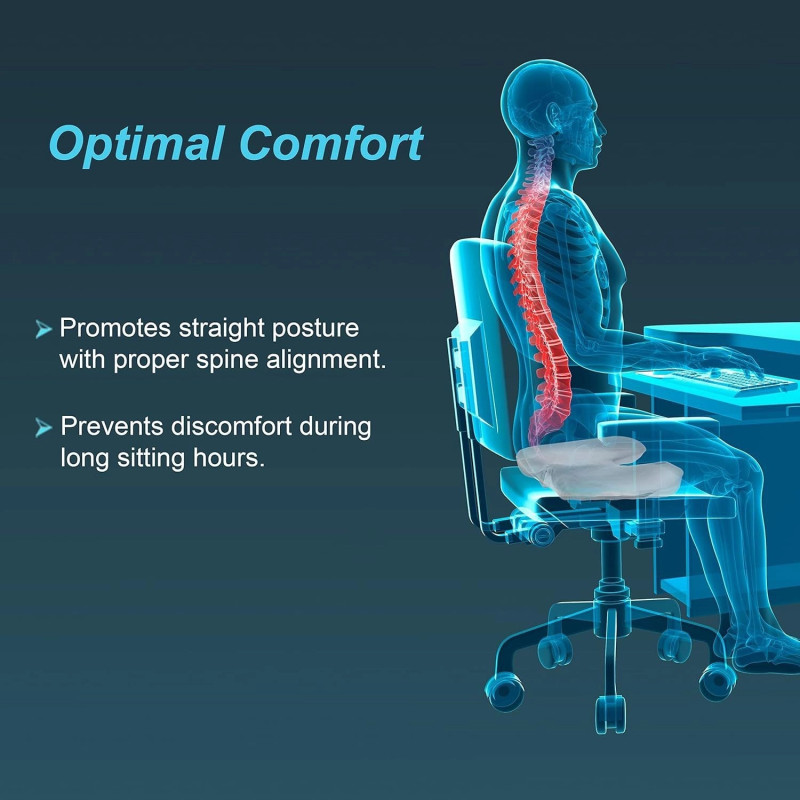 Optimal Comfort

➤ Promotes straight posture with proper spine alignment.

➤ Prevents discomfort during long sitting hours.